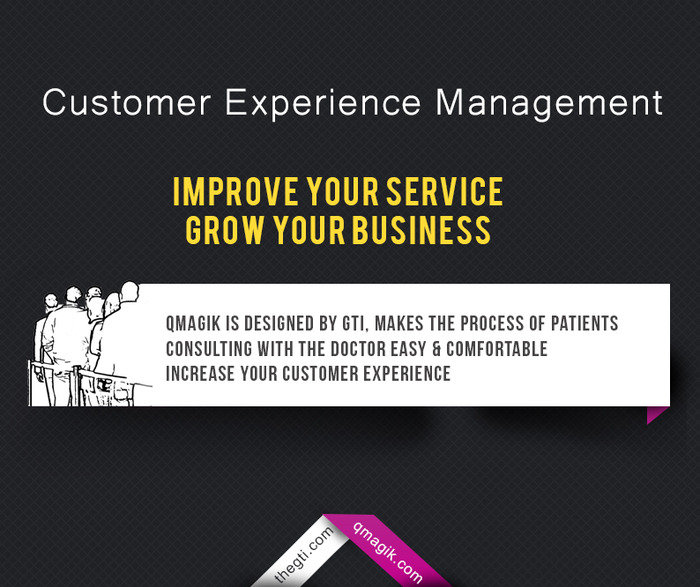 Customer Experience Management

IMPROVE YOUR SERVICE
GROW YOUR BUSINESS

QMAGIK IS DESIGNED BY GTI, MAKES THE PROCESS OF PATIENTS CONSULTING WITH THE DOCTOR EASY & COMFORTABLE
INCREASE YOUR CUSTOMER EXPERIENCE

thegti.com

qmagik.com